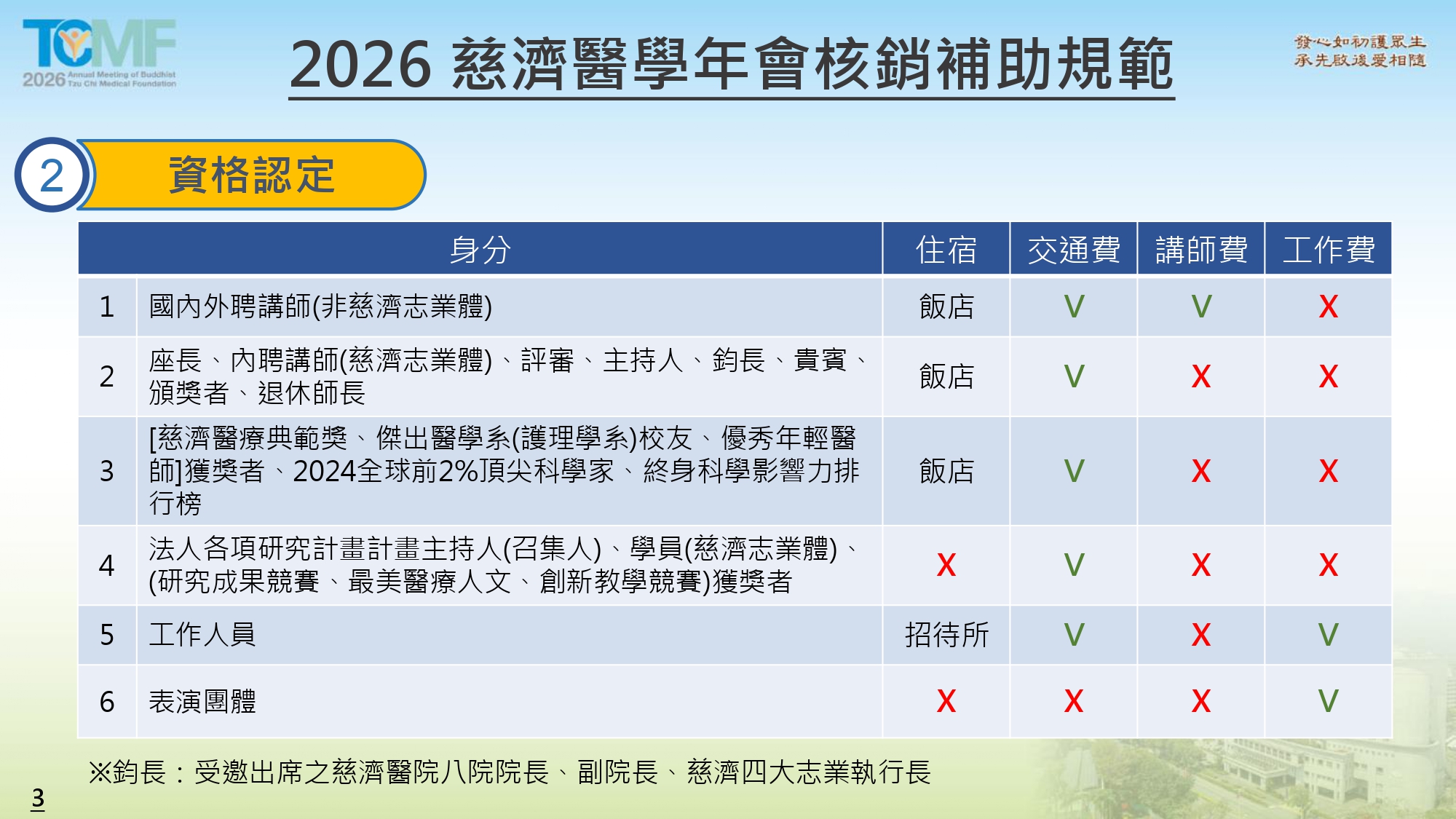 TCMF
2026 Annual Meeting of Buddhist Tzu Chi Medical Foundation

2026 慈濟醫學年會核銷補助規範

發心如初護眾生
承先啟後愛相隨

2 資格認定

| | 身分 | 住宿 | 交通費 | 講師費 | 工作費 |
|---|---|---|---|---|---|
| 1 | 國內外聘講師(非慈濟志業體) | 飯店 | V | V | X |
| 2 | 座長、內聘講師(慈濟志業體)、評審、主持人、鈞長、貴賓、頒獎者、退休師長 | 飯店 | V | X | X |
| 3 | [慈濟醫療典範獎、傑出醫學系(護理學系)校友、優秀年輕醫師]獲獎者、2024全球前2%頂尖科學家、終身科學影響力排行榜 | 飯店 | V | X | X |
| 4 | 法人各項研究計畫計畫主持人(召集人)、學員(慈濟志業體)、(研究成果競賽、最美醫療人文、創新教學競賽)獲獎者 | X | V | X | X |
| 5 | 工作人員 | 招待所 | V | X | V |
| 6 | 表演團體 | X | X | X | V |

※鈞長：受邀出席之慈濟醫院八院院長、副院長、慈濟四大志業執行長

3